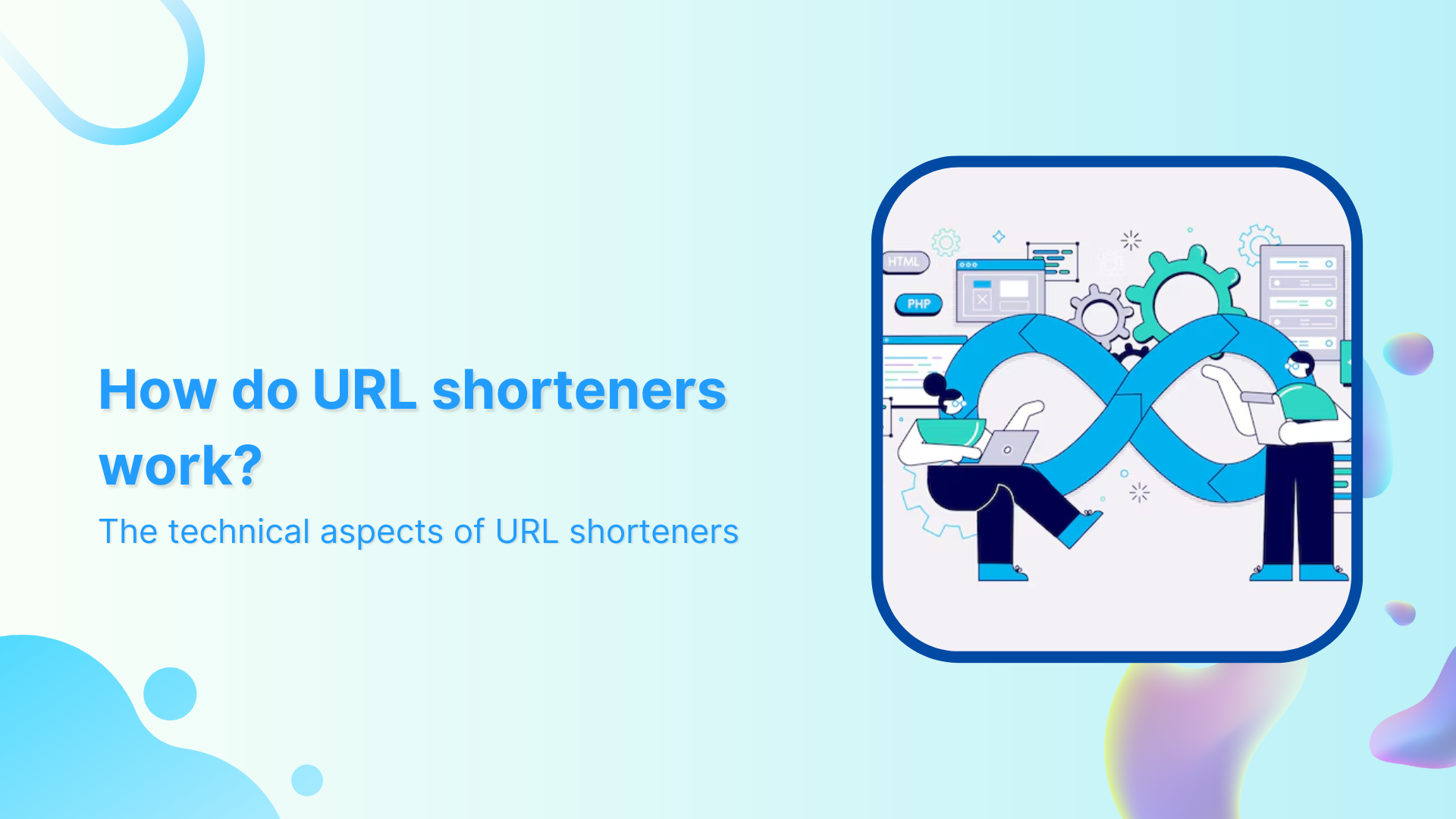 How do URL shorteners work?

The technical aspects of URL shorteners

HTML

PHP